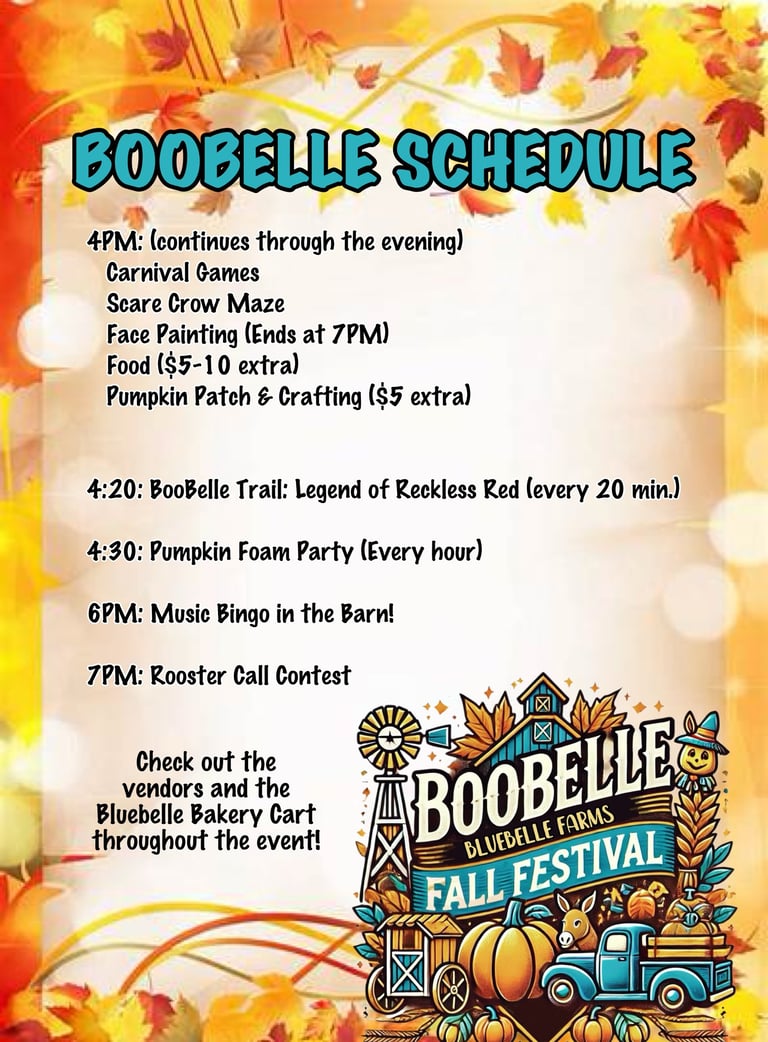 BOOBELLE SCHEDULE

4PM: (continues through the evening)
Carnival Games
Scare Crow Maze
Face Painting (Ends at 7PM)
Food ($5-10 extra)
Pumpkin Patch & Crafting ($5 extra)

4:20: BooBelle Trail: Legend of Reckless Red (every 20 min.)

4:30: Pumpkin Foam Party (Every hour)

6PM: Music Bingo in the Barn!

7PM: Rooster Call Contest

Check out the vendors and the Bluebelle Bakery Cart throughout the event!

BOOBELLE
BLUEBELLE FARMS
FALL FESTIVAL